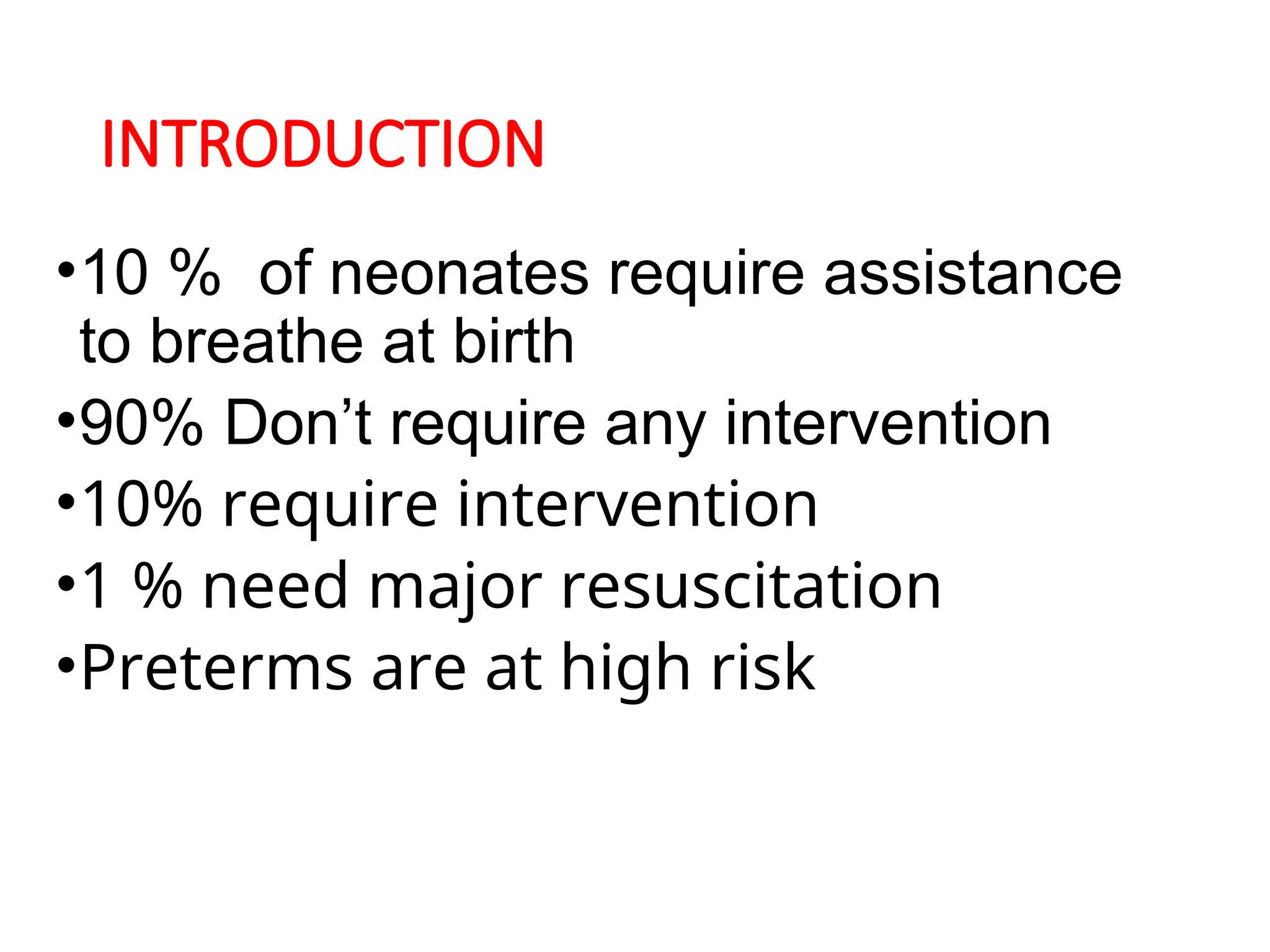 INTRODUCTION

•10 %  of neonates require assistance to breathe at birth

•90% Don’t require any intervention

•10% require intervention

•1 % need major resuscitation

•Preterms are at high risk